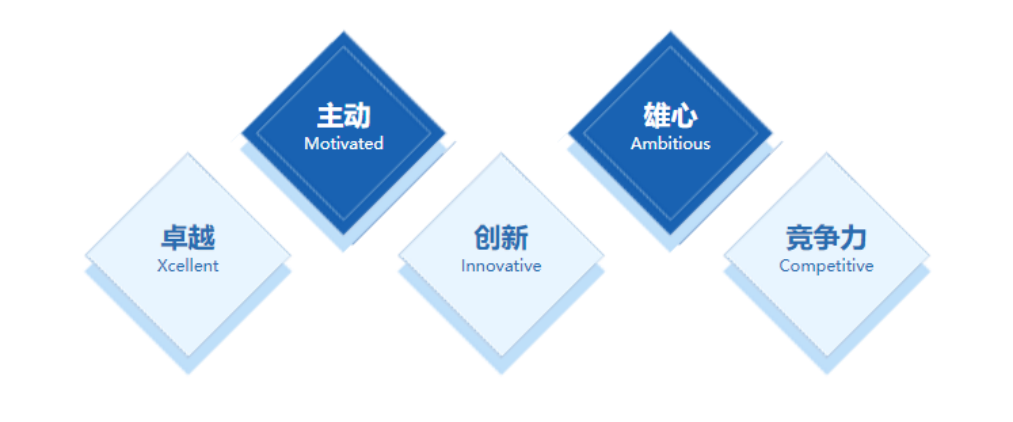 卓越
Xcellent

主动
Motivated

创新
Innovative

雄心
Ambitious

竞争力
Competitive